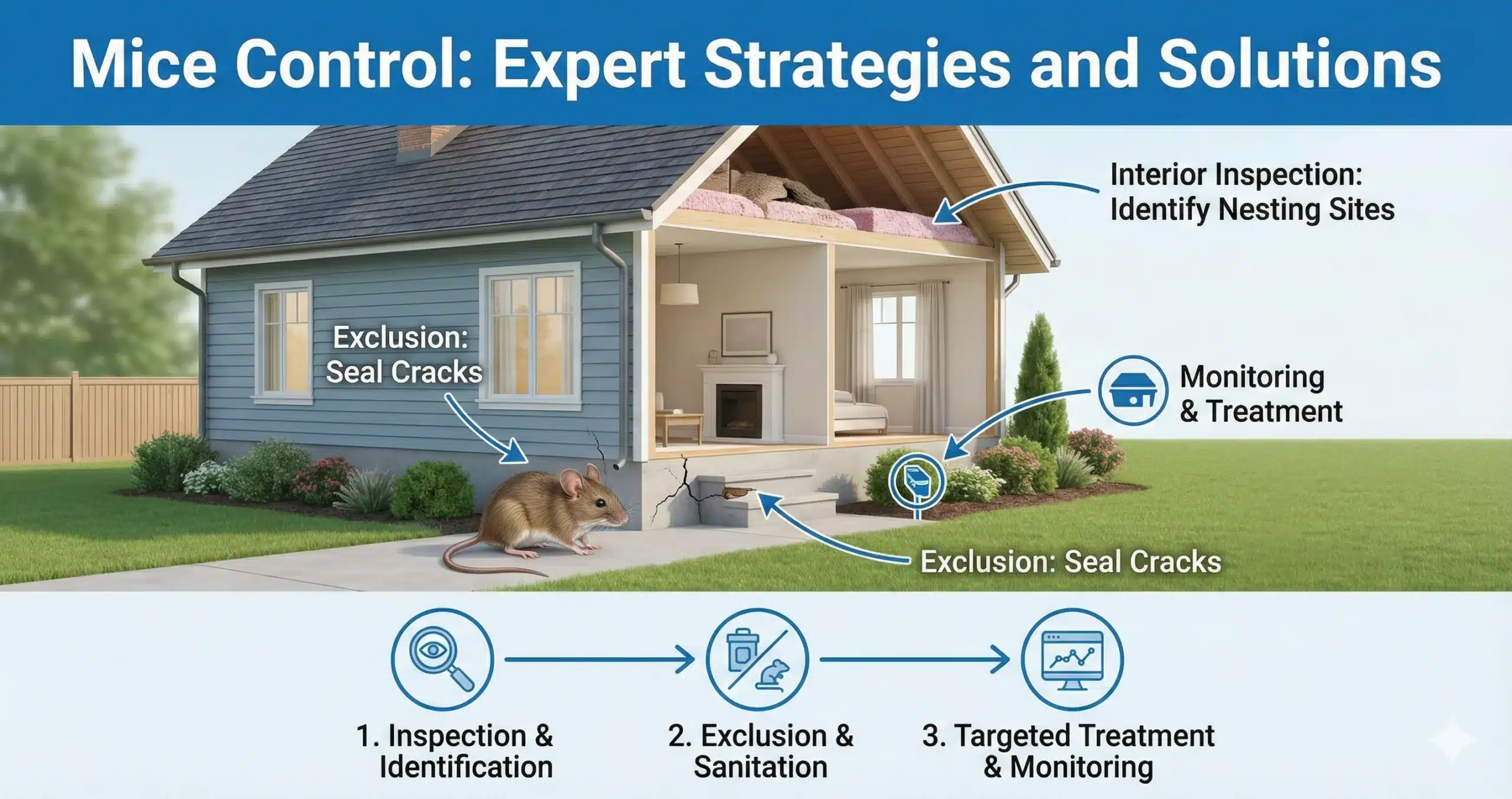 Mice Control: Expert Strategies and Solutions

Interior Inspection: Identify Nesting Sites

Exclusion: Seal Cracks

Monitoring & Treatment

Exclusion: Seal Cracks

1. Inspection & Identification

2. Exclusion & Sanitation

3. Targeted Treatment & Monitoring